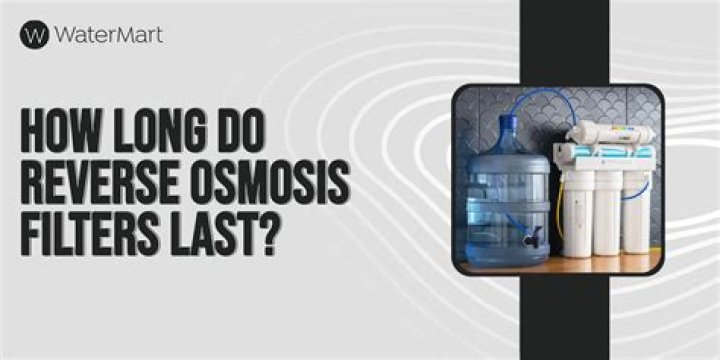 W WaterMart

HOW LONG DO REVERSE OSMOSIS FILTERS LAST?